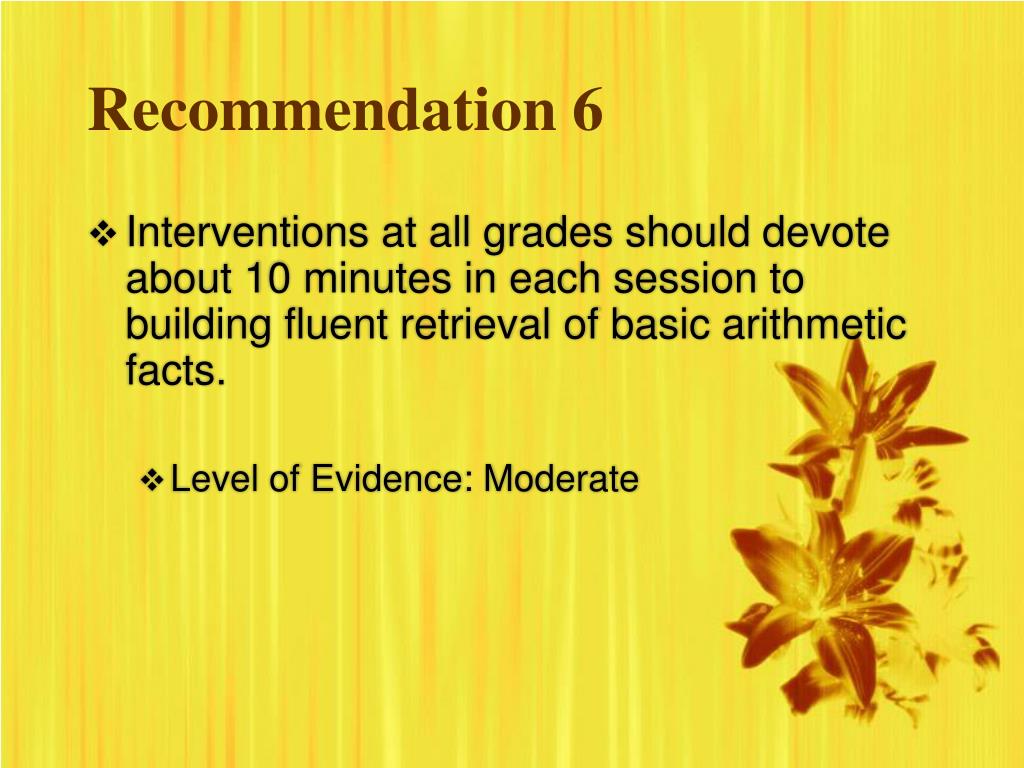 Recommendation 6

❖ Interventions at all grades should devote about 10 minutes in each session to building fluent retrieval of basic arithmetic facts.

❖ Level of Evidence: Moderate